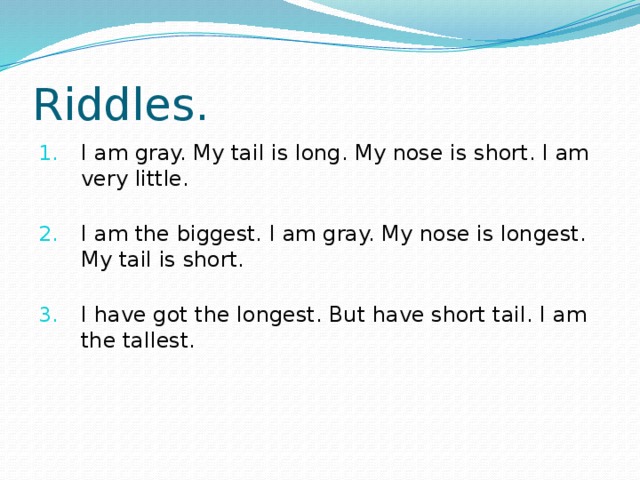 Riddles.

1. I am gray. My tail is long. My nose is short. I am very little.

2. I am the biggest. I am gray. My nose is longest. My tail is short.

3. I have got the longest. But have short tail. I am the tallest.